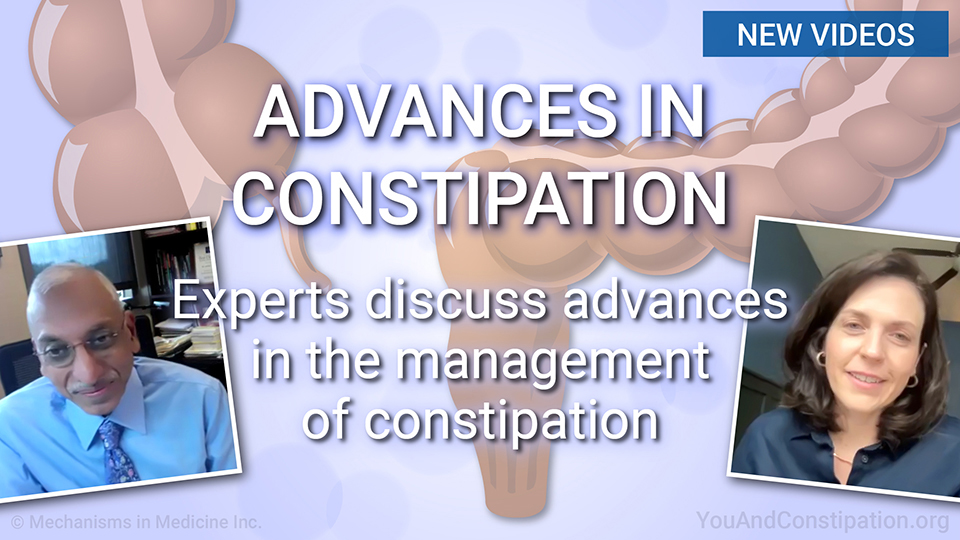 NEW VIDEOS

ADVANCES IN CONSTIPATION

Experts discuss advances in the management of constipation

© Mechanisms in Medicine Inc.

YouAndConstipation.org